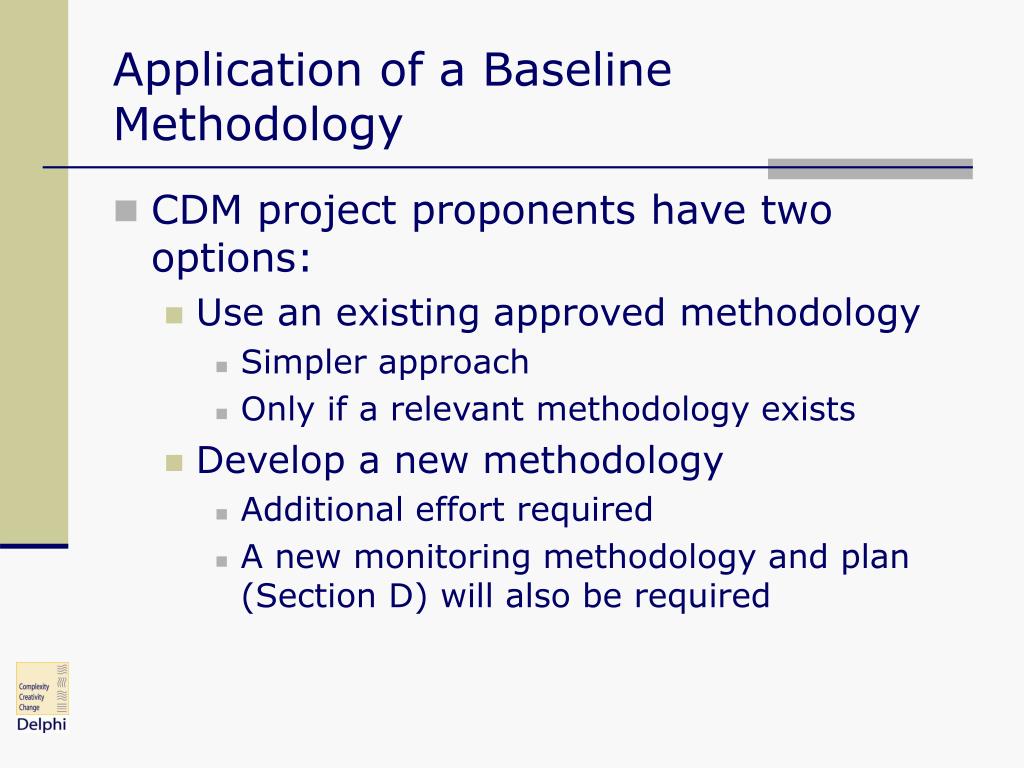 Application of a Baseline Methodology

CDM project proponents have two options:
Use an existing approved methodology
Simpler approach
Only if a relevant methodology exists
Develop a new methodology
Additional effort required
A new monitoring methodology and plan (Section D) will also be required

Complexity
Creativity
Change
Delphi